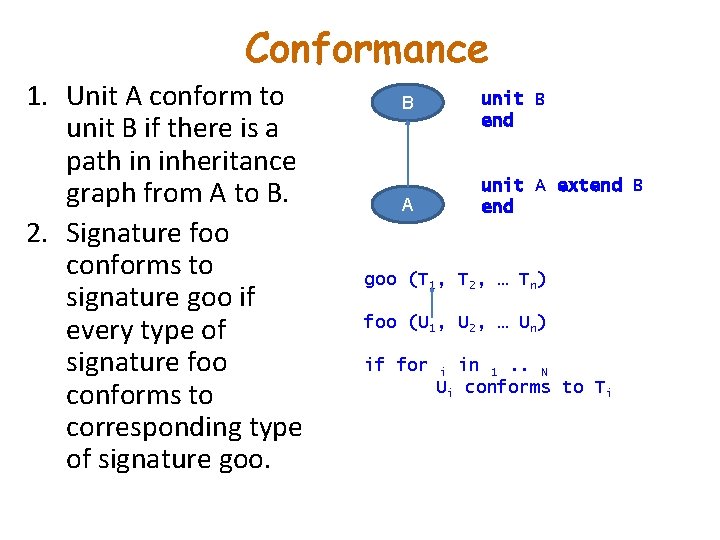 Conformance

1. Unit A conform to unit B if there is a path in inheritance graph from A to B.
2. Signature foo conforms to signature goo if every type of signature foo conforms to corresponding type of signature goo.

B

A

unit B
end

unit A extend B
end

goo ($T_1$, $T_2$, … $T_n$)

foo ($U_1$, $U_2$, … $U_n$)

if for $_i$ in $_1$ .. $_N$
$U_i$ conforms to $T_i$